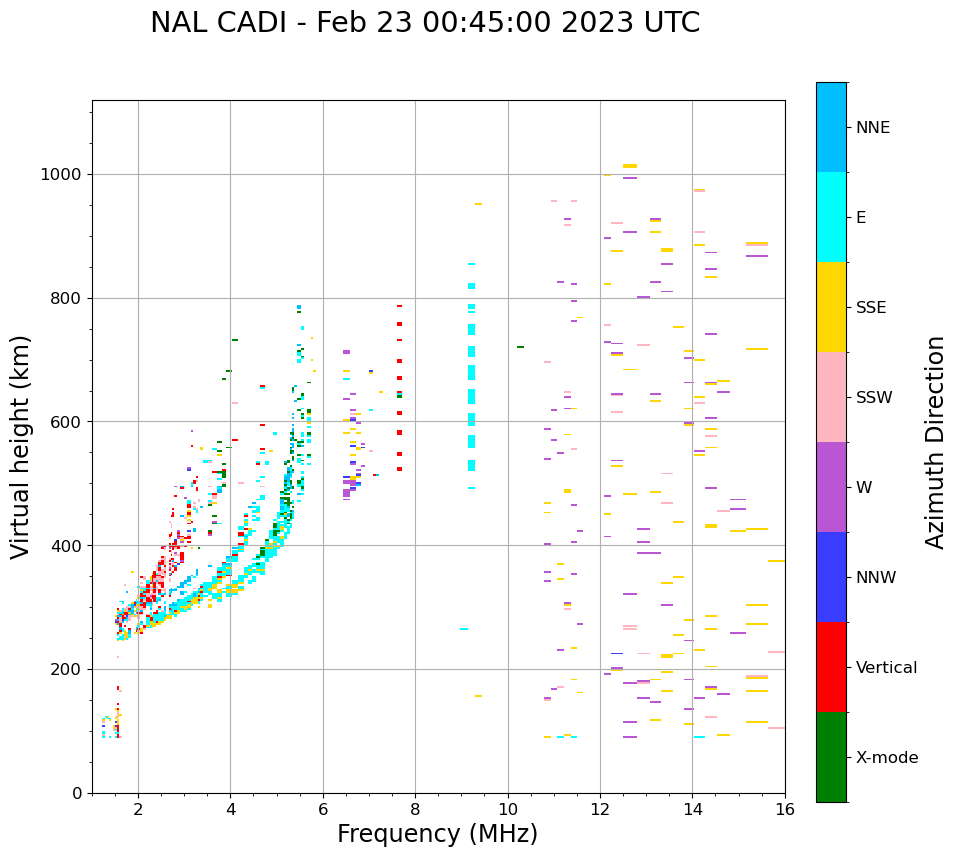 NAL CADI - Feb 23 00:45:00 2023 UTC

Virtual height (km)

1000
800
600
400
200
0

2
4
6
8
10
12
14
16

Frequency (MHz)

NNE
E
SSE
SSW
W
NNW
Vertical
X-mode

Azimuth Direction